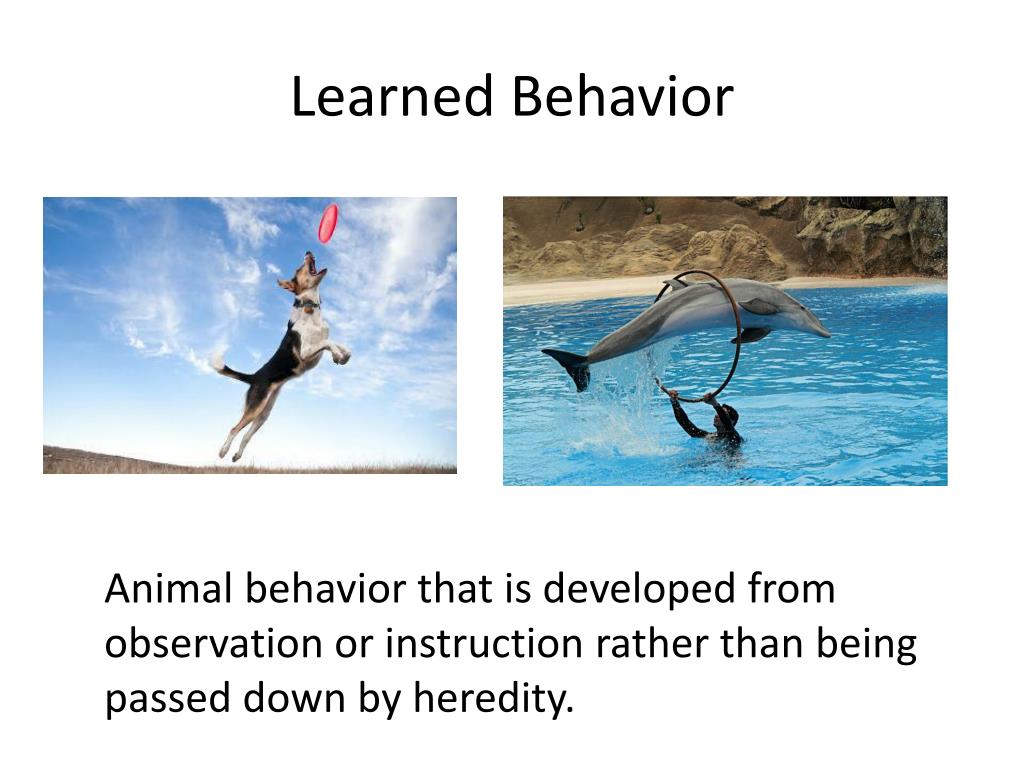 Learned Behavior

Animal behavior that is developed from observation or instruction rather than being passed down by heredity.